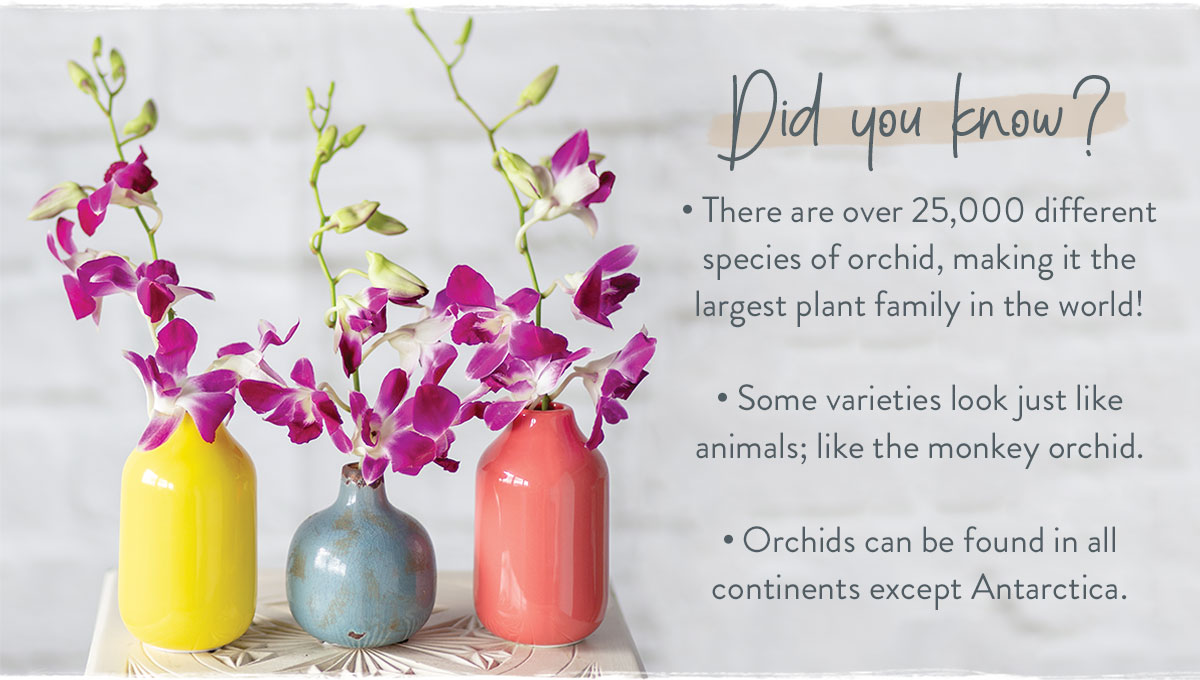 Did you know?

• There are over 25,000 different species of orchid, making it the largest plant family in the world!

• Some varieties look just like animals; like the monkey orchid.

• Orchids can be found in all continents except Antarctica.